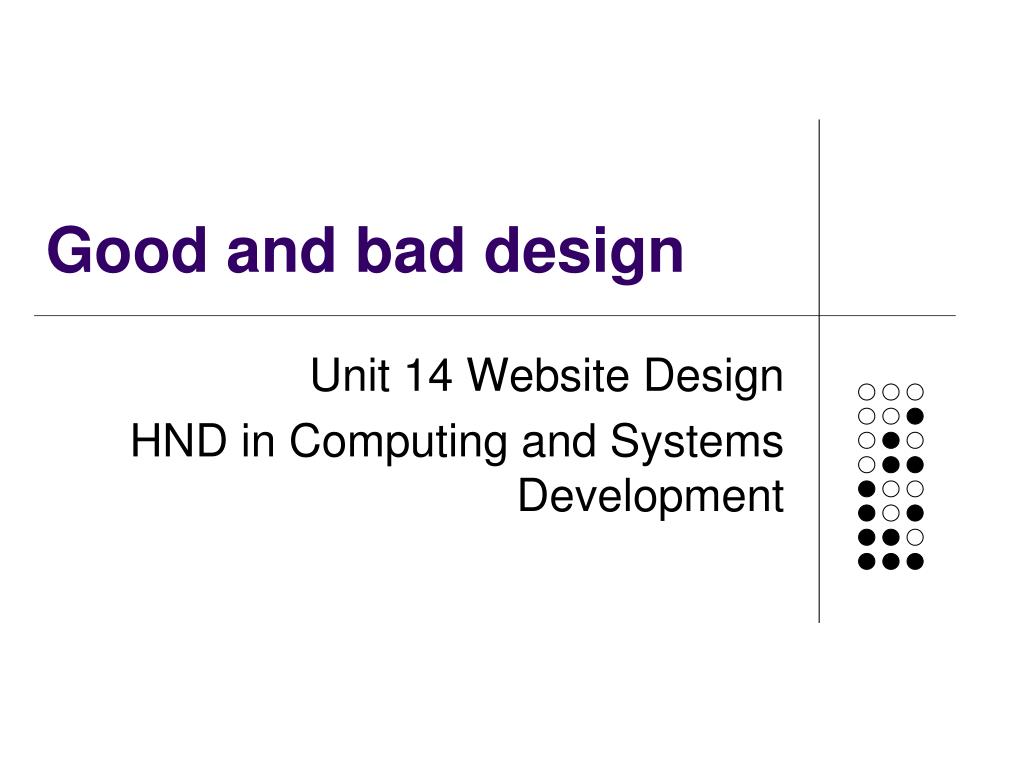 Good and bad design

Unit 14 Website Design

HND in Computing and Systems Development